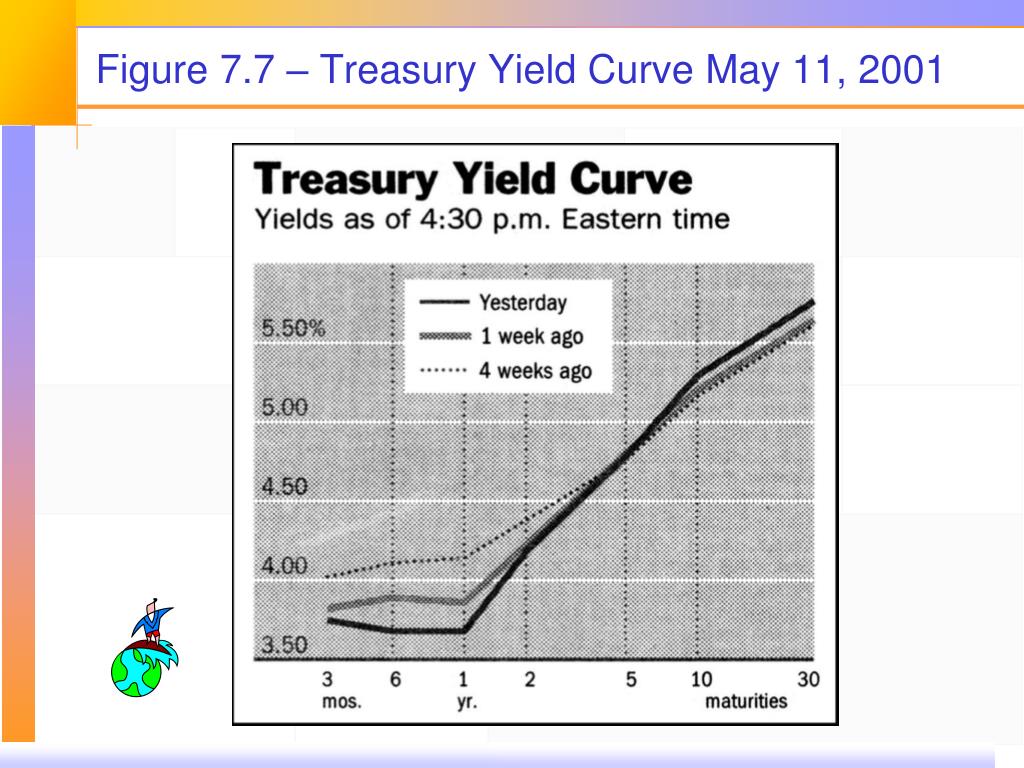 Figure 7.7 – Treasury Yield Curve May 11, 2001

Treasury Yield Curve
Yields as of 4:30 p.m. Eastern time

Yesterday
1 week ago
4 weeks ago

5.50%
5.00
4.50
4.00
3.50

3 mos.
6
1 yr.
2
5
10
30
maturities